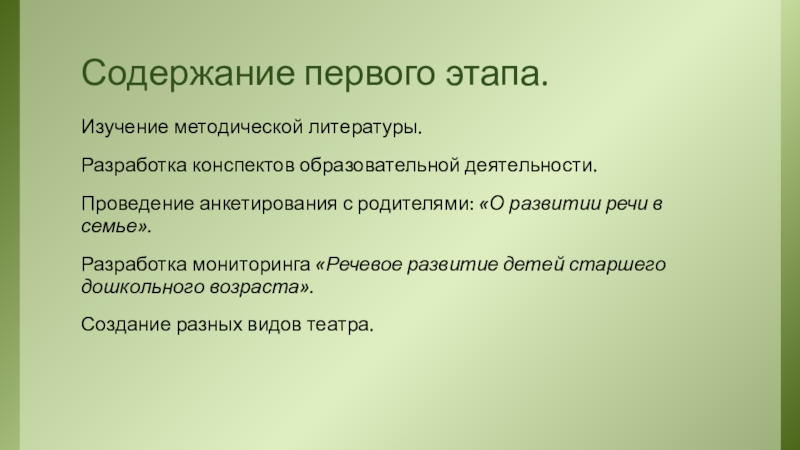 Содержание первого этапа.

Изучение методической литературы.

Разработка конспектов образовательной деятельности.

Проведение анкетирования с родителями: «О развитии речи в семье».

Разработка мониторинга «Речевое развитие детей старшего дошкольного возраста».

Создание разных видов театра.